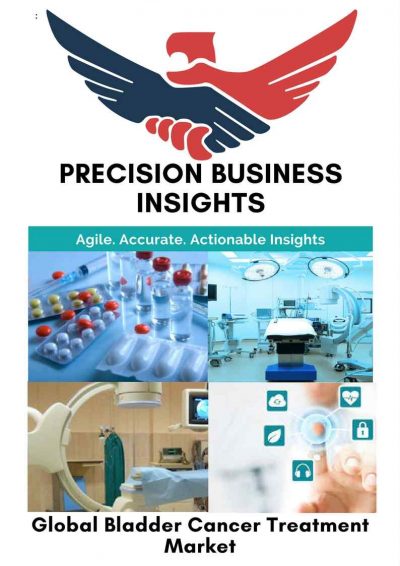 PRECISION BUSINESS INSIGHTS

Agile. Accurate. Actionable Insights

Global Bladder Cancer Treatment Market